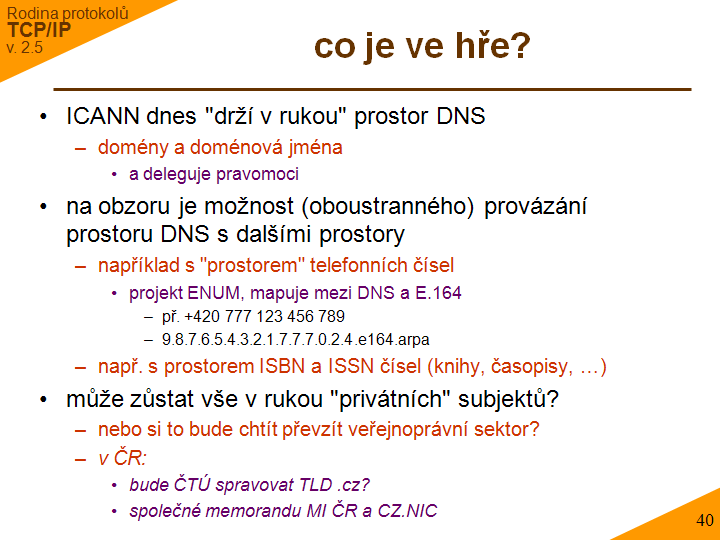 Rodina protokolů
TCP/IP
v. 2.5

co je ve hře?

• ICANN dnes "drží v rukou" prostor DNS
– domény a doménová jména
• a deleguje pravomoci
• na obzoru je možnost (oboustranného) provázání prostoru DNS s dalšími prostory
– například s "prostorem" telefonních čísel
• projekt ENUM, mapuje mezi DNS a E.164
– př. +420 777 123 456 789
– 9.8.7.6.5.4.3.2.1.7.7.7.0.2.4.e164.arpa
– např. s prostorem ISBN a ISSN čísel (knihy, časopisy, …)
• může zůstat vše v rukou "privátních" subjektů?
– nebo si to bude chtít převzít veřejnoprávní sektor?
– v ČR:
• bude ČTÚ spravovat TLD .cz?
• společné memorandu MI ČR a CZ.NIC

40